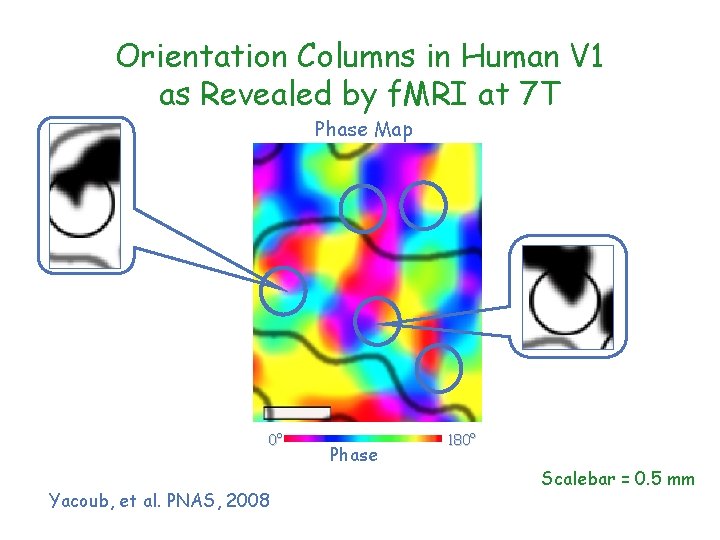 Orientation Columns in Human V1 as Revealed by fMRI at 7T

Phase Map

0° 180°

Phase

Scalebar = 0.5 mm

Yacoub, et al. PNAS, 2008